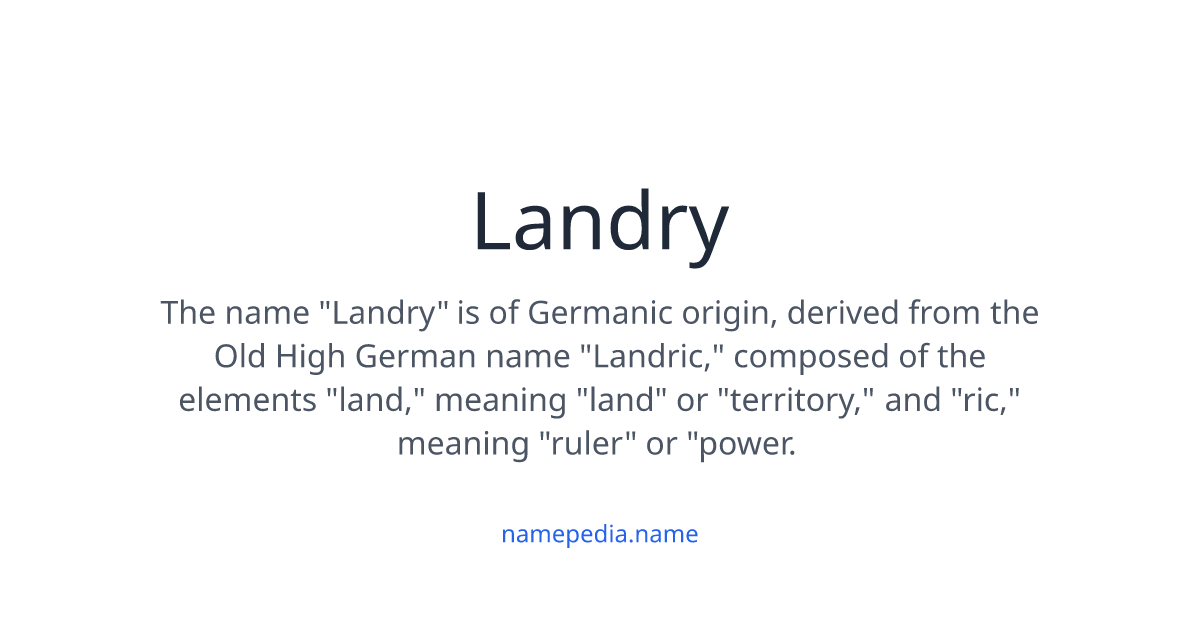 Landry

The name "Landry" is of Germanic origin, derived from the Old High German name "Landric," composed of the elements "land," meaning "land" or "territory," and "ric," meaning "ruler" or "power.

namepedia.name